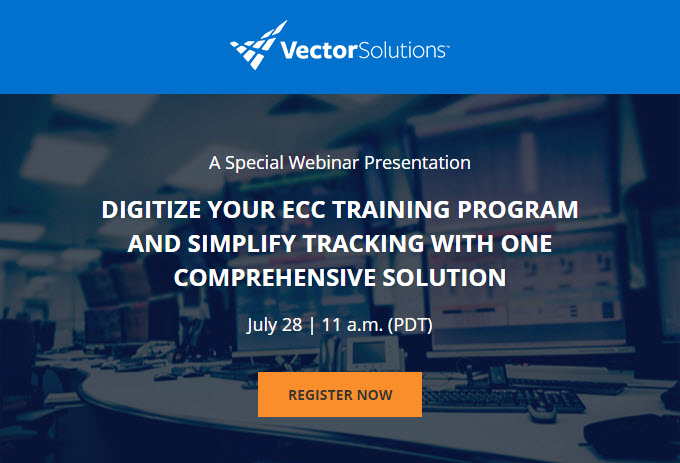 VectorSolutions™

A Special Webinar Presentation

DIGITIZE YOUR ECC TRAINING PROGRAM AND SIMPLIFY TRACKING WITH ONE COMPREHENSIVE SOLUTION

July 28 | 11 a.m. (PDT)

REGISTER NOW